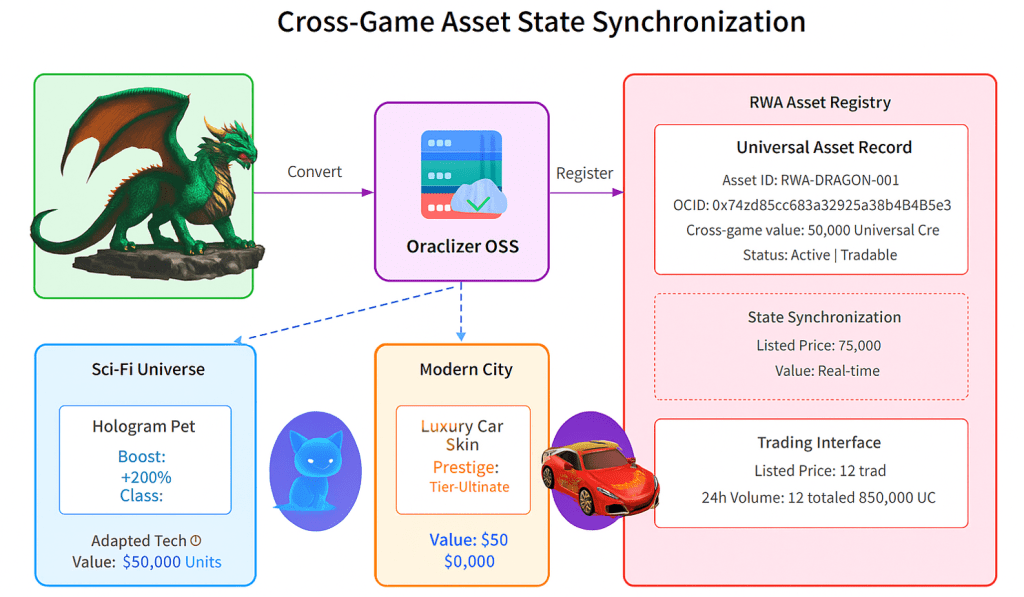 Cross-Game Asset State Synchronization

Convert

Oraclizer OSS

Register

RWA Asset Registry

Universal Asset Record

Asset ID: RWA-DRAGON-001

OCID: 0x74zd85cc683a32925a38b4B4B5e3

Cross-game value: 50,000 Universal Cre

Status: Active | Tradable

State Synchronization

Listed Price: 75,000

Value: Real-time

Trading Interface

Listed Price: 12 trad

24h Volume: 12 totaled 850,000 UC

Sci-Fi Universe

Hologram Pet

Boost: +200%

Class:

Adapted Tech

Value: $50,000 Units

Modern City

Luxury Car Skin

Prestige: Tier-Ultinate

Value: $50

$0,000